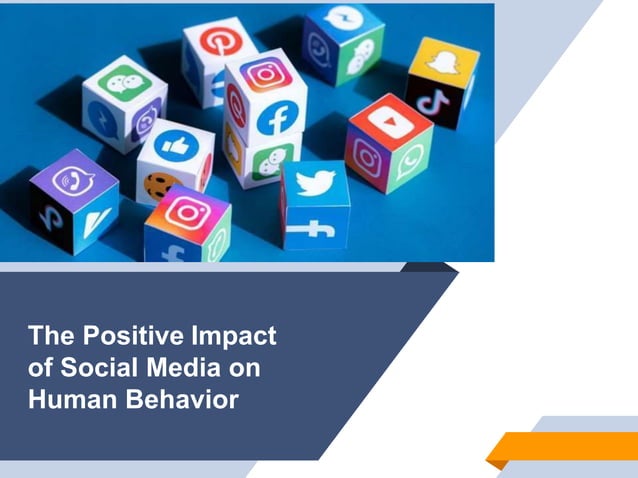 The Positive Impact of Social Media on Human Behavior